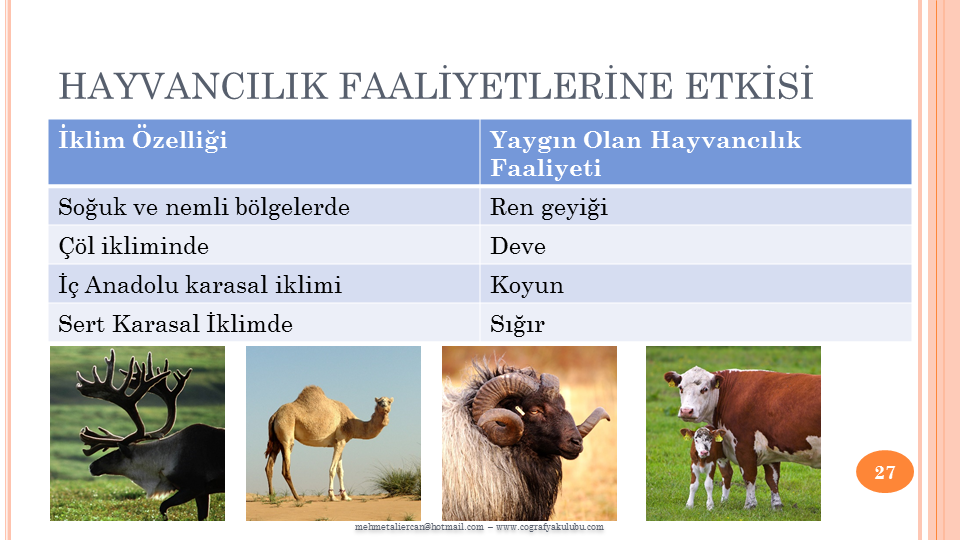 HAYVANCILIK FAALİYETLERİNE ETKİSİ

| İklim Özelliği | Yaygın Olan Hayvancılık Faaliyeti |
|---|---|
| Soğuk ve nemli bölgelerde | Ren geyiği |
| Çöl ikliminde | Deve |
| İç Anadolu karasal iklimi | Koyun |
| Sert Karasal İklimde | Sığır |

27

mehmetaliercan@hotmail.com – www.cografyakulubu.com